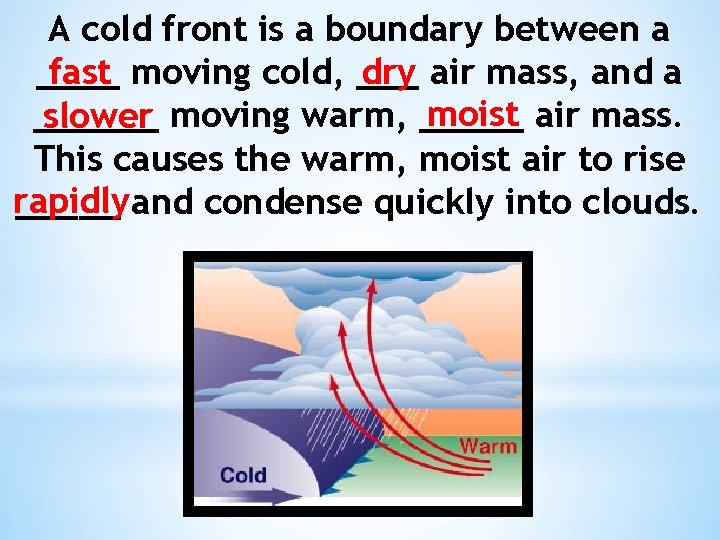 A cold front is a boundary between a fast moving cold, dry air mass, and a slower moving warm, moist air mass. This causes the warm, moist air to rise rapidly and condense quickly into clouds.

Warm

Cold